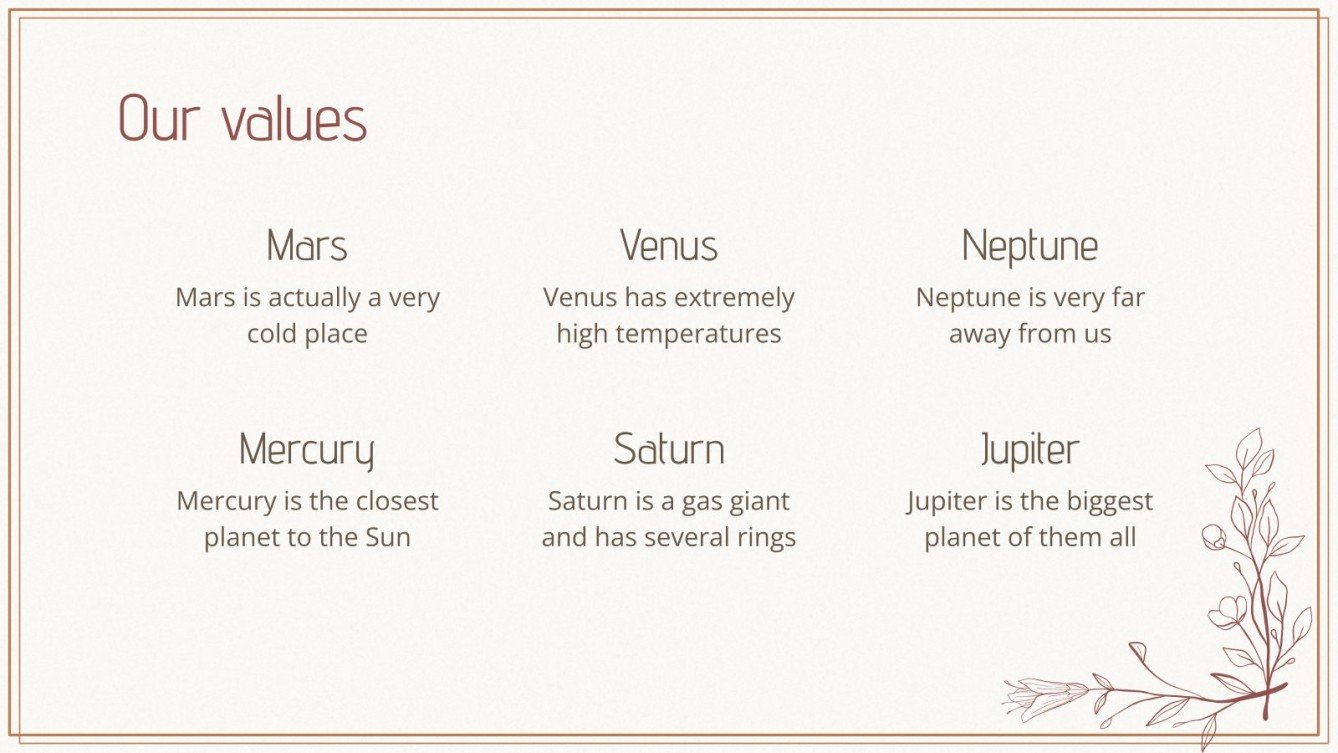 Our values

Mars
Mars is actually a very cold place

Venus
Venus has extremely high temperatures

Neptune
Neptune is very far away from us

Mercury
Mercury is the closest planet to the Sun

Saturn
Saturn is a gas giant and has several rings

Jupiter
Jupiter is the biggest planet of them all